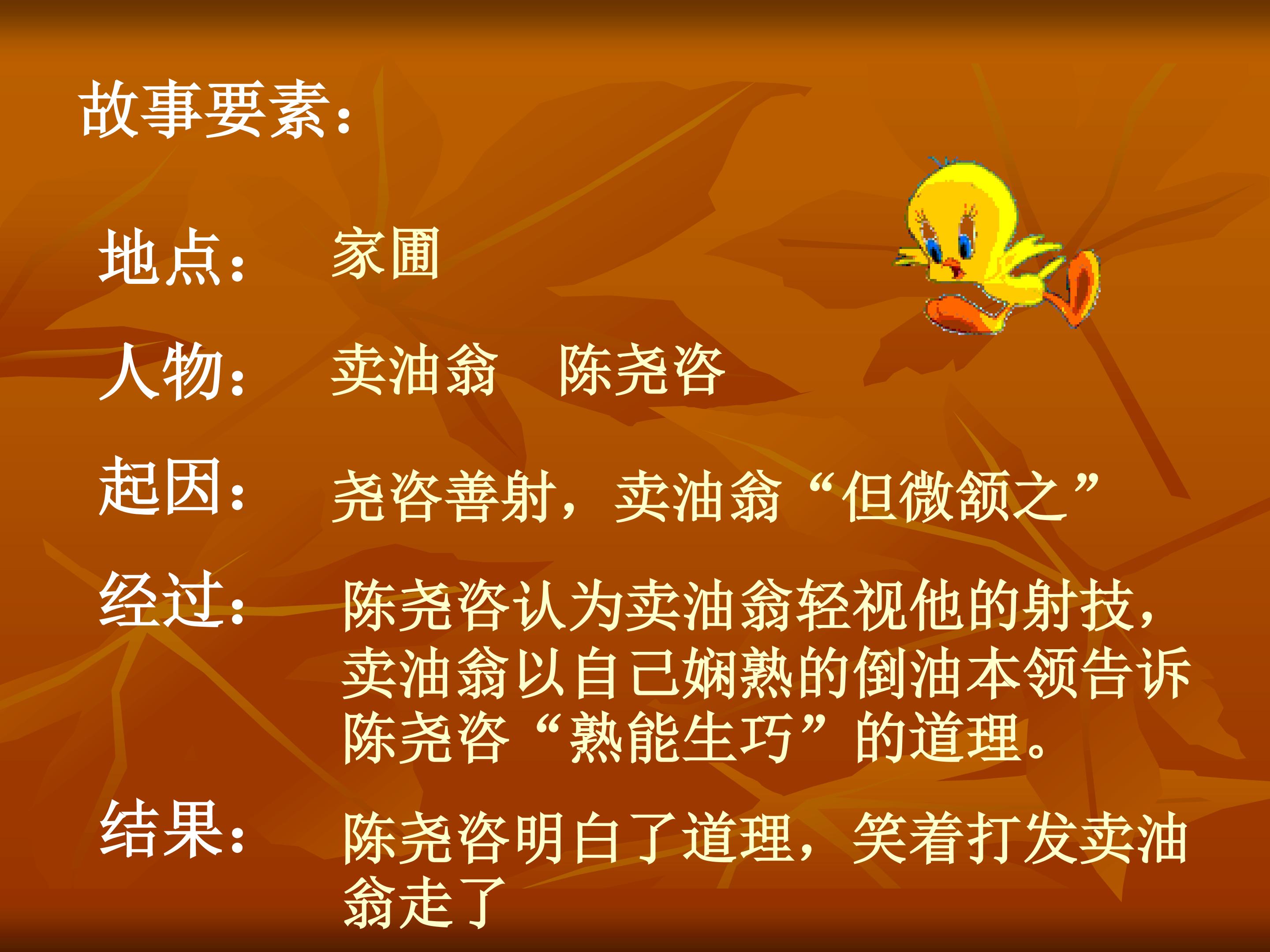 故事要素：

地点： 家圃

人物： 卖油翁 陈尧咨

起因： 尧咨善射，卖油翁“但微颔之”

经过： 陈尧咨认为卖油翁轻视他的射技，卖油翁以自己娴熟的倒油本领告诉陈尧咨“熟能生巧”的道理。

结果： 陈尧咨明白了道理，笑着打发卖油翁走了